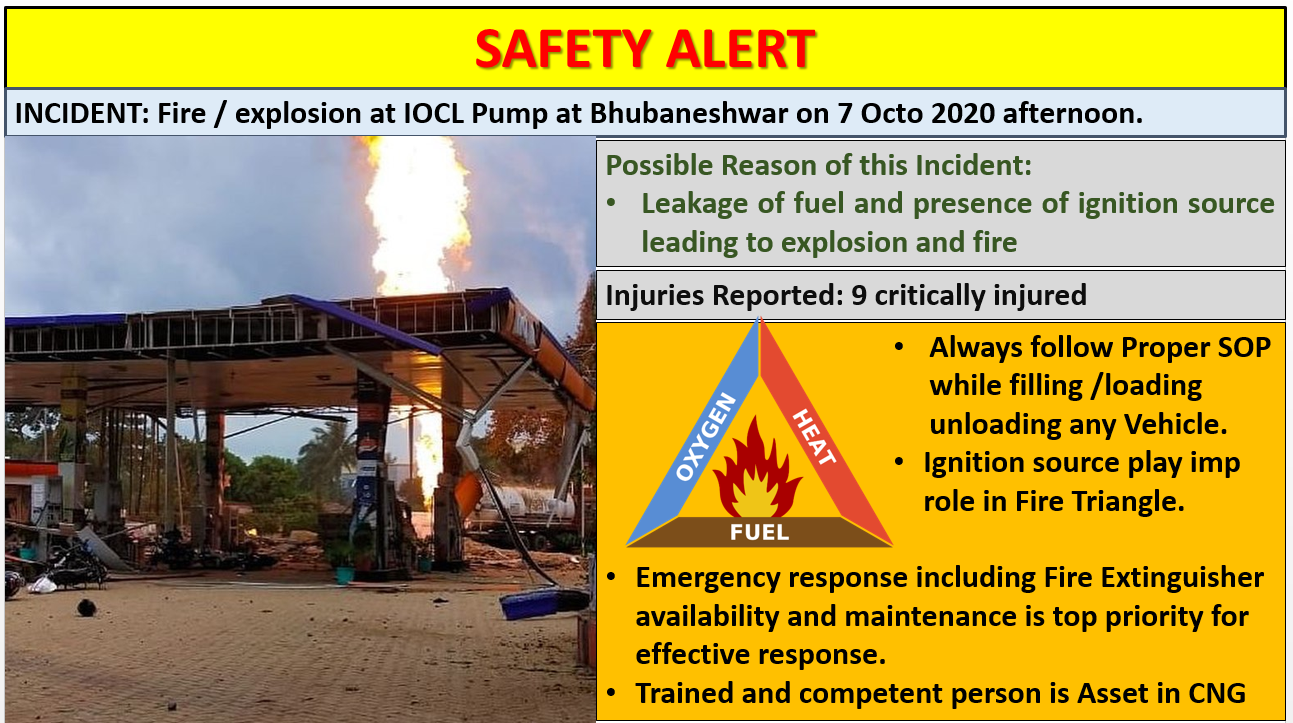 SAFETY ALERT

INCIDENT: Fire / explosion at IOCL Pump at Bhubaneshwar on 7 Octo 2020 afternoon.

Possible Reason of this Incident:
• Leakage of fuel and presence of ignition source leading to explosion and fire

Injuries Reported: 9 critically injured

OXYGEN
HEAT
FUEL

• Always follow Proper SOP while filling /loading unloading any Vehicle.
• Ignition source play imp role in Fire Triangle.

• Emergency response including Fire Extinguisher availability and maintenance is top priority for effective response.
• Trained and competent person is Asset in CNG